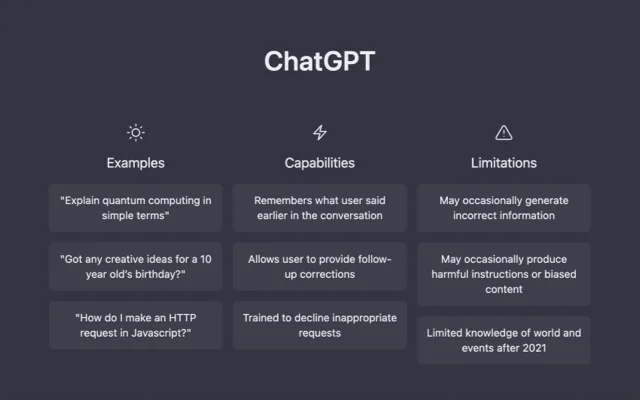 ChatGPT

Examples

"Explain quantum computing in simple terms"

"Got any creative ideas for a 10 year old's birthday?"

"How do I make an HTTP request in Javascript?"

Capabilities

Remembers what user said earlier in the conversation

Allows user to provide follow-up corrections

Trained to decline inappropriate requests

Limitations

May occasionally generate incorrect information

May occasionally produce harmful instructions or biased content

Limited knowledge of world and events after 2021